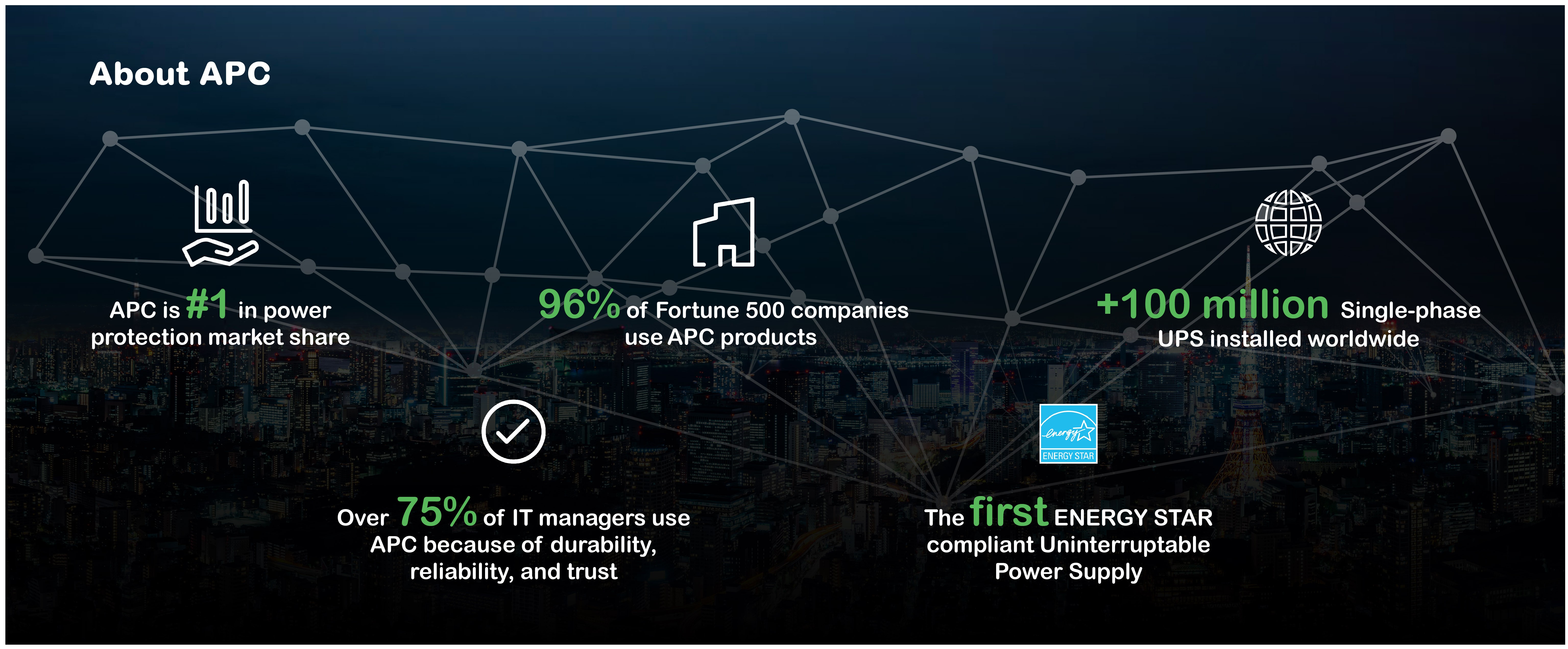 About APC

APC is #1 in power protection market share

96% of Fortune 500 companies use APC products

+100 million Single-phase UPS installed worldwide

Over 75% of IT managers use APC because of durability, reliability, and trust

energy ENERGY STAR

The first ENERGY STAR compliant Uninterruptable Power Supply